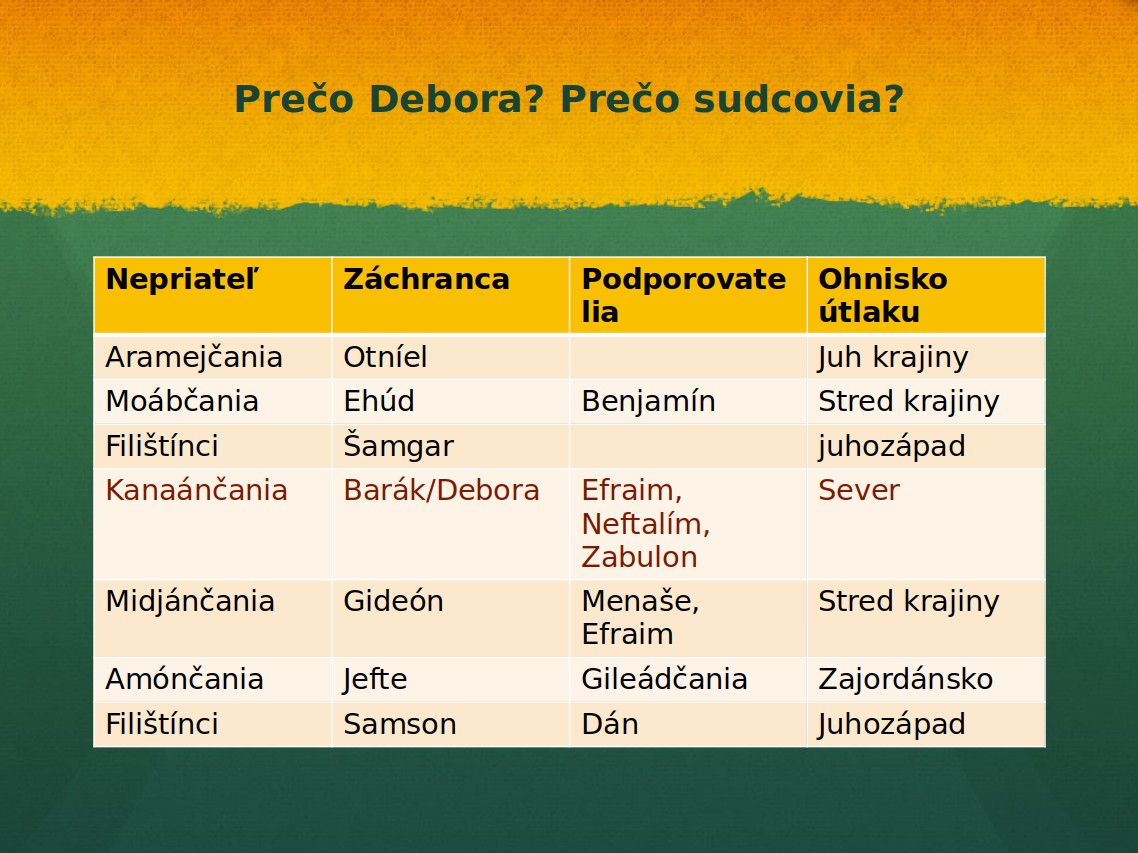 Prečo Debora? Prečo sudcovia?

| Nepriateľ | Záchranca | Podporovatelia | Ohnisko útlaku |
|---|---|---|---|
| Aramejčania | Otníel | | Juh krajiny |
| Moábčania | Ehúd | Benjamín | Stred krajiny |
| Filištínci | Šamgar | | juhozápad |
| Kanaánčania | Barák/Debora | Efraim, Neftalím, Zabulon | Sever |
| Midjánčania | Gideón | Menaše, Efraim | Stred krajiny |
| Amónčania | Jefte | Gileádčania | Zajordánsko |
| Filištínci | Samson | Dán | Juhozápad |